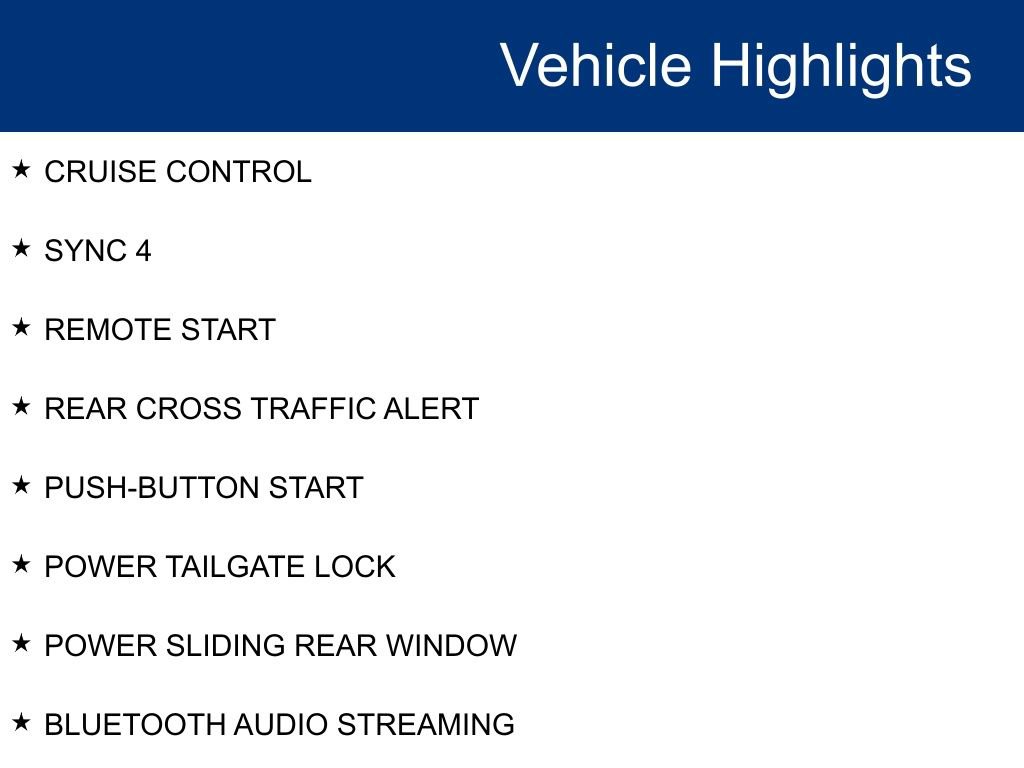 Vehicle Highlights

★ CRUISE CONTROL

★ SYNC 4

★ REMOTE START

★ REAR CROSS TRAFFIC ALERT

★ PUSH-BUTTON START

★ POWER TAILGATE LOCK

★ POWER SLIDING REAR WINDOW

★ BLUETOOTH AUDIO STREAMING